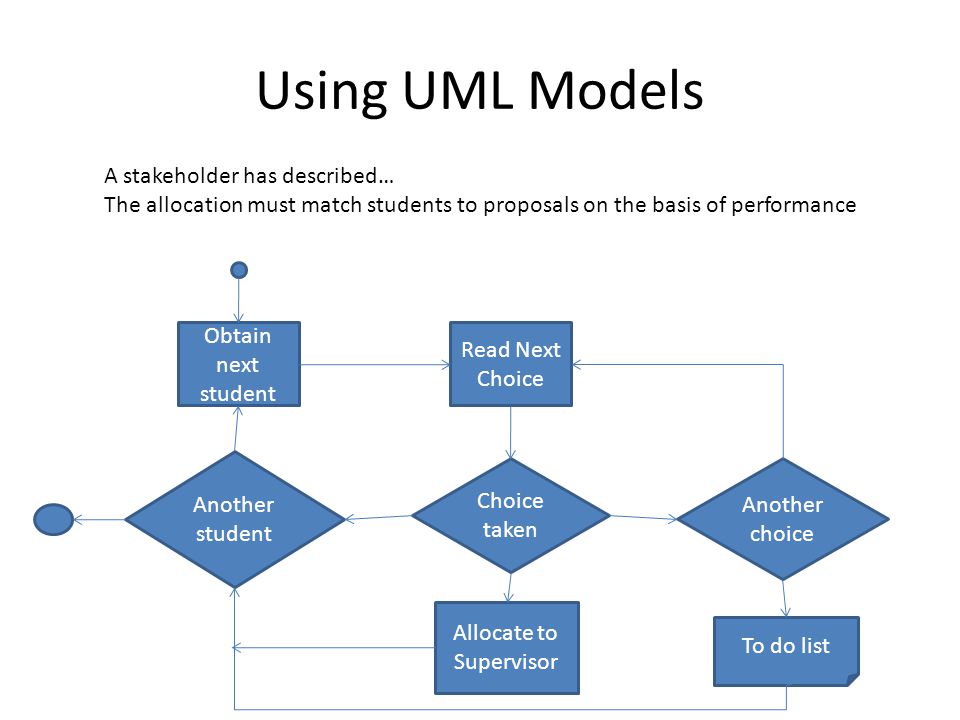 Using UML Models

A stakeholder has described…
The allocation must match students to proposals on the basis of performance

Obtain next student

Read Next Choice

Another student

Choice taken

Another choice

Allocate to Supervisor

To do list